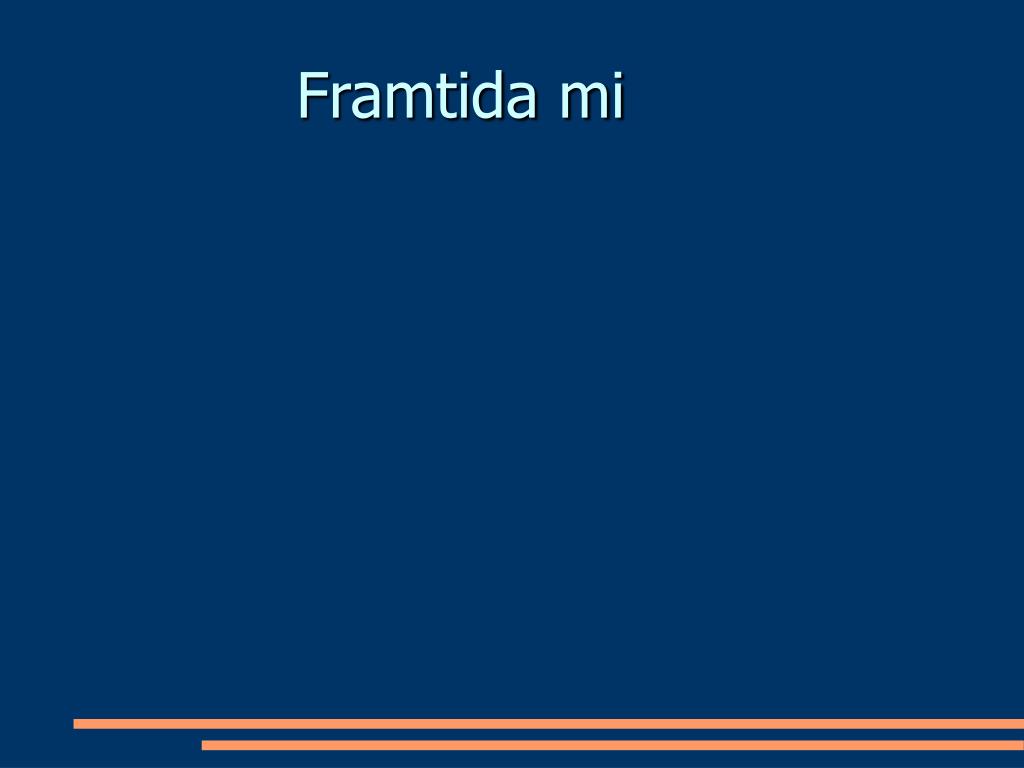 Framtida mi